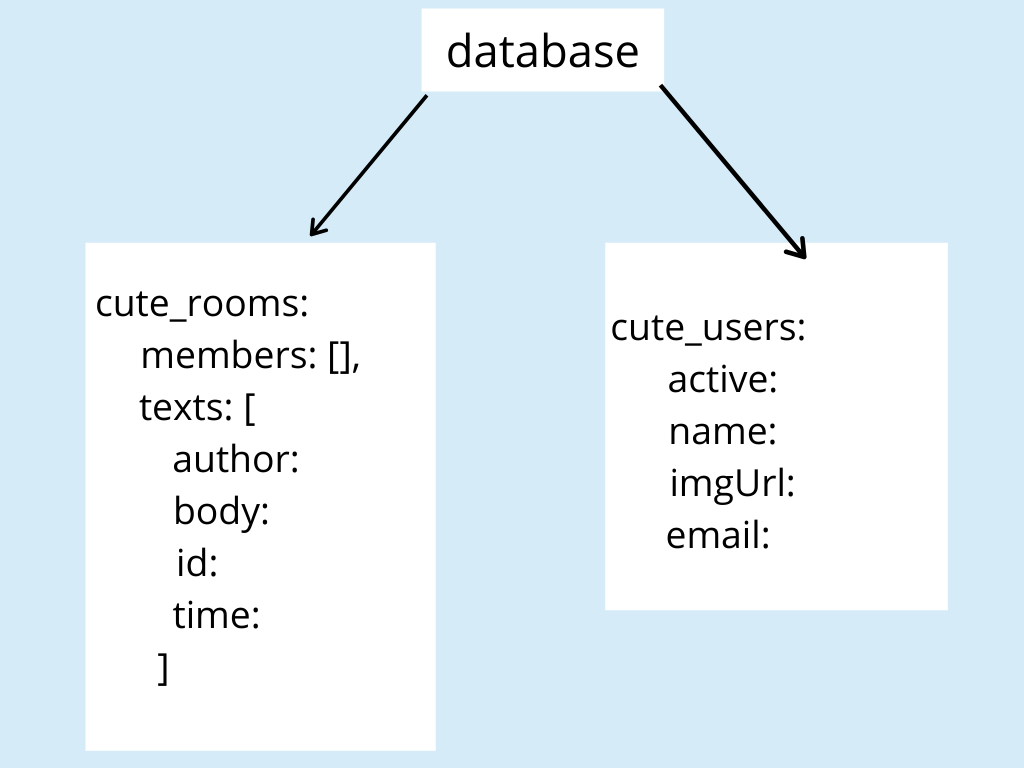 database

cute_rooms:
members: [],
texts: [
author:
body:
id:
time:
]

cute_users:
active:
name:
imgUrl:
email: